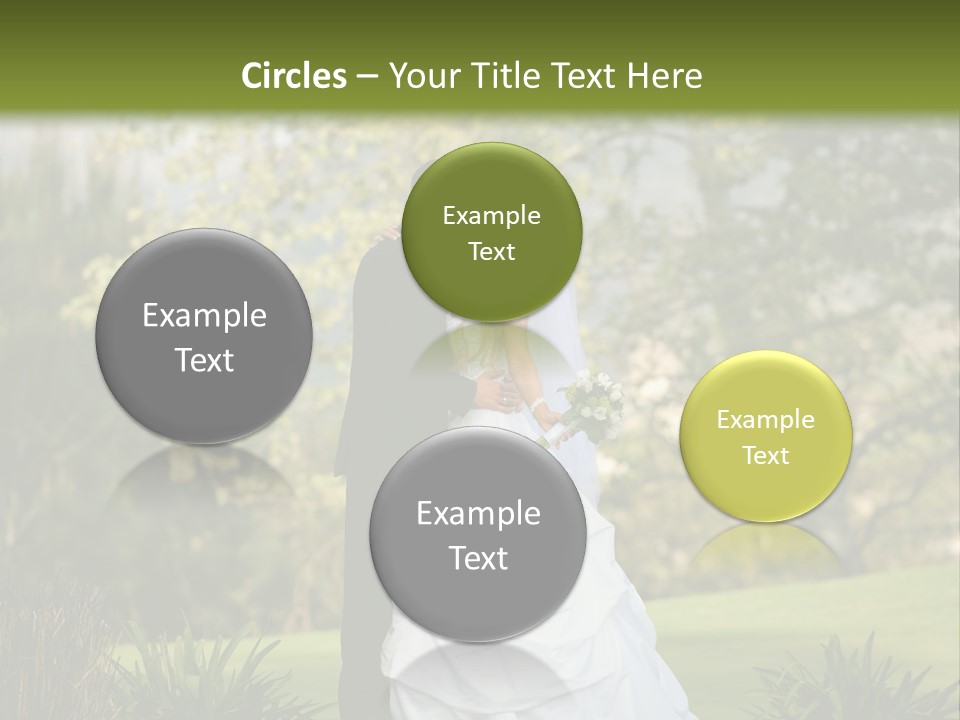 Circles – Your Title Text Here

Example Text

Example Text

Example Text

Example Text